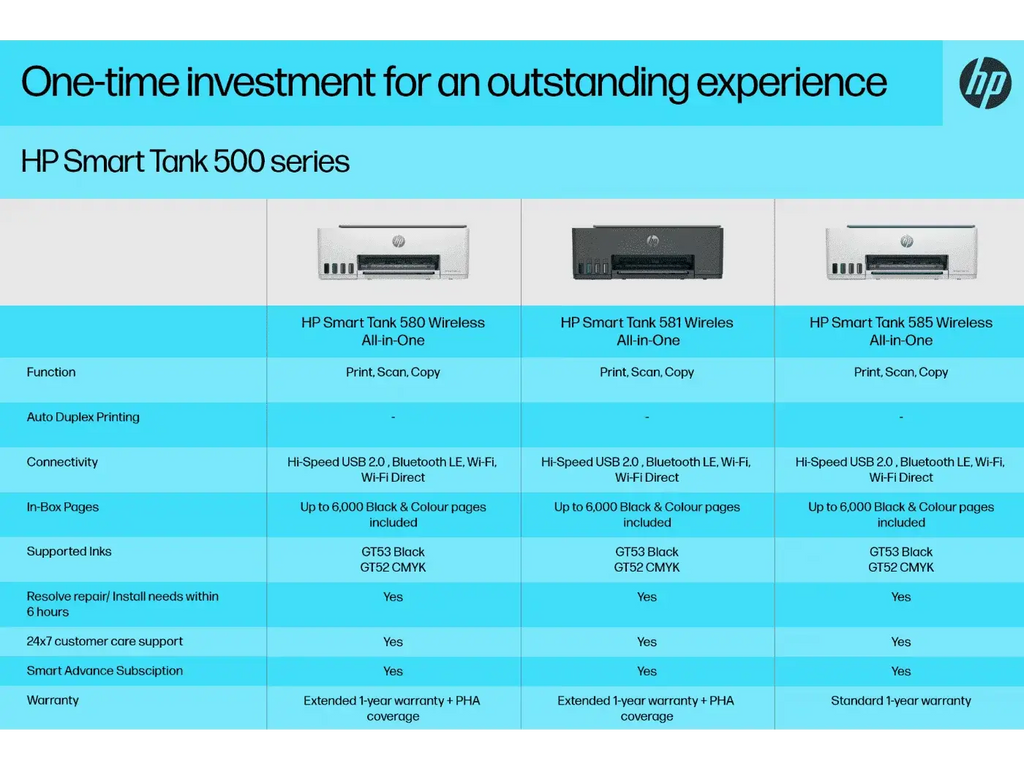 One-time investment for an outstanding experience

hp

HP Smart Tank 500 series

| | HP Smart Tank 580 Wireless All-in-One | HP Smart Tank 581 Wireles All-in-One | HP Smart Tank 585 Wireless All-in-One |
|---|---|---|---|
| Function | Print, Scan, Copy | Print, Scan, Copy | Print, Scan, Copy |
| Auto Duplex Printing | - | - | - |
| Connectivity | Hi-Speed USB 2.0 , Bluetooth LE, Wi-Fi, Wi-Fi Direct | Hi-Speed USB 2.0 , Bluetooth LE, Wi-Fi, Wi-Fi Direct | Hi-Speed USB 2.0 , Bluetooth LE, Wi-Fi, Wi-Fi Direct |
| In-Box Pages | Up to 6,000 Black & Colour pages included | Up to 6,000 Black & Colour pages included | Up to 6,000 Black & Colour pages included |
| Supported Inks | GT53 Black GT52 CMYK | GT53 Black GT52 CMYK | GT53 Black GT52 CMYK |
| Resolve repair/ Install needs within 6 hours | Yes | Yes | Yes |
| 24x7 customer care support | Yes | Yes | Yes |
| Smart Advance Subsciption | Yes | Yes | Yes |
| Warranty | Extended 1-year warranty + PHA coverage | Extended 1-year warranty + PHA coverage | Standard 1-year warranty |